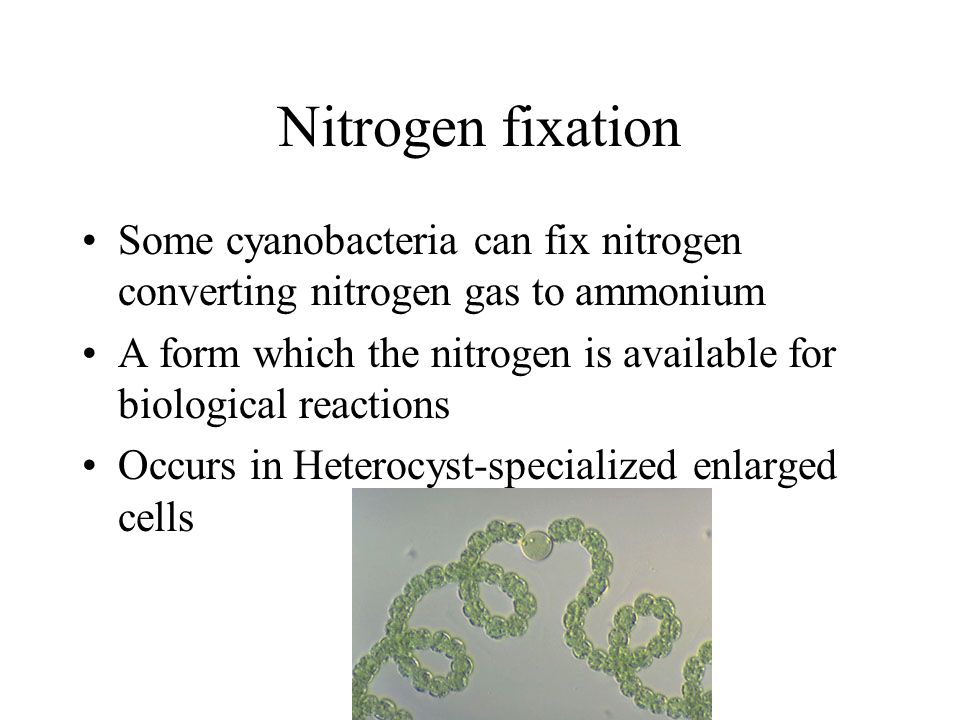 Nitrogen fixation

• Some cyanobacteria can fix nitrogen converting nitrogen gas to ammonium

• A form which the nitrogen is available for biological reactions

• Occurs in Heterocyst-specialized enlarged cells